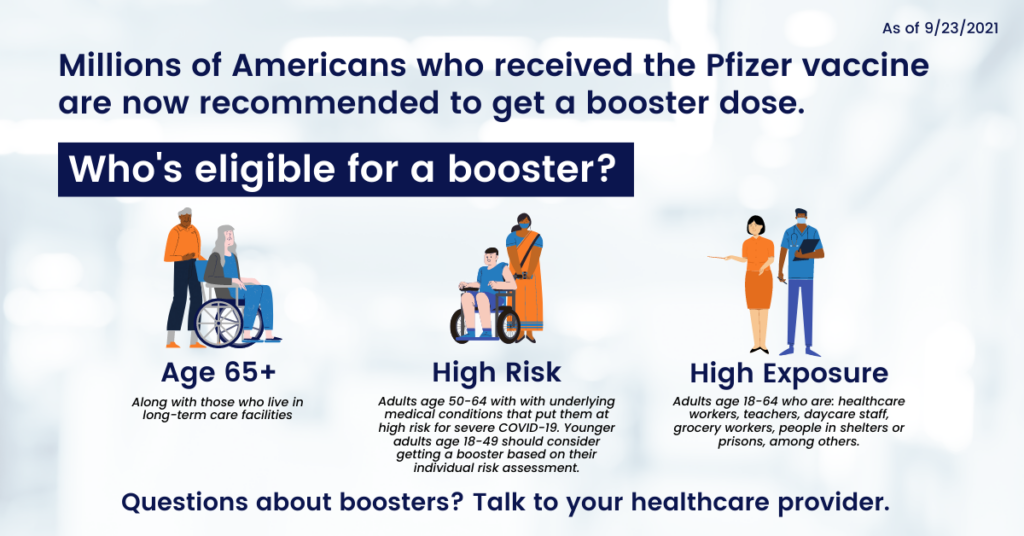 As of 9/23/2021

Millions of Americans who received the Pfizer vaccine are now recommended to get a booster dose.

Who's eligible for a booster?

Age 65+

Along with those who live in long-term care facilities

High Risk

Adults age 50-64 with with underlying medical conditions that put them at high risk for severe COVID-19. Younger adults age 18-49 should consider getting a booster based on their individual risk assessment.

High Exposure

Adults age 18-64 who are: healthcare workers, teachers, daycare staff, grocery workers, people in shelters or prisons, among others.

Questions about boosters? Talk to your healthcare provider.